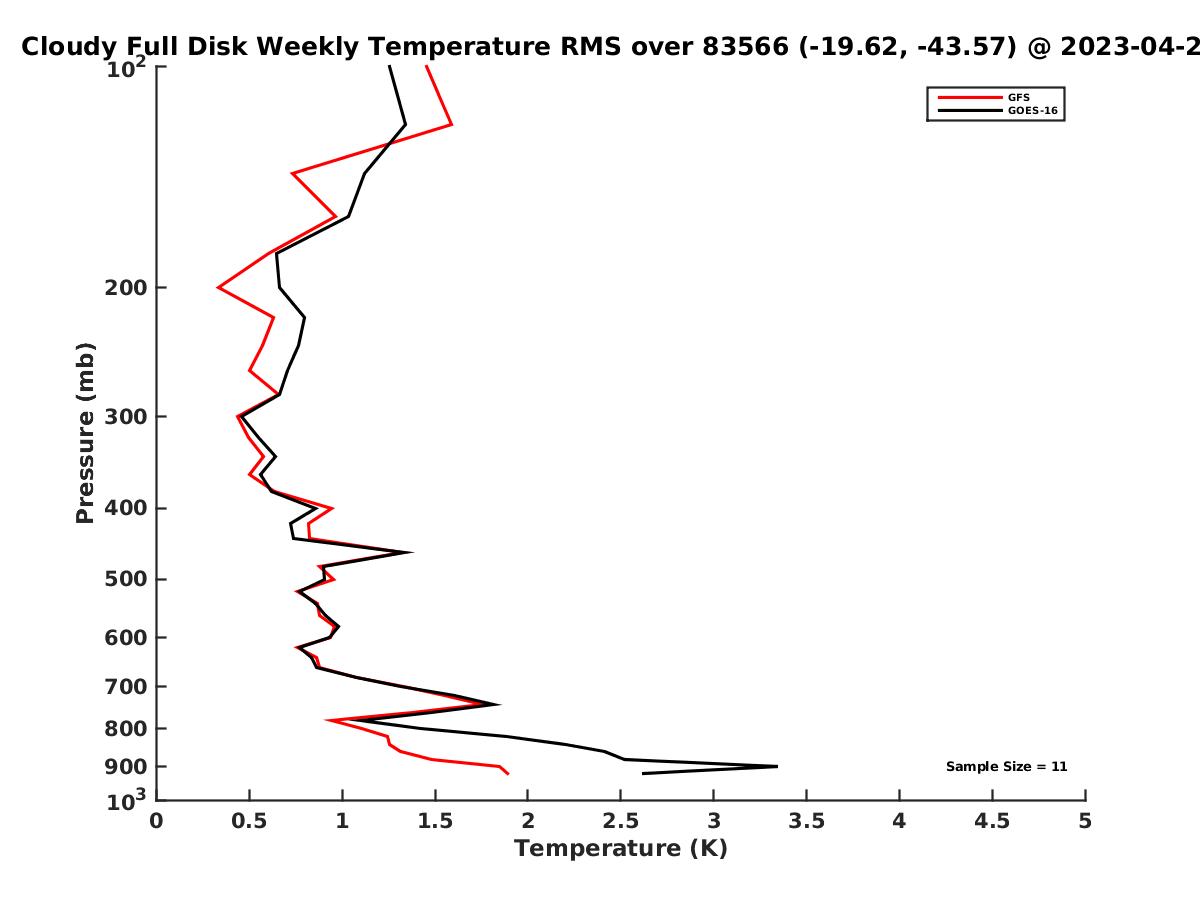 Cloudy Full Disk Weekly Temperature RMS over 83566 (-19.62, -43.57) @ 2023-04-2

GFS
GOES-16

Pressure (mb)

$10^2$
200
300
400
500
600
700
800
900
$10^3$

Sample Size = 11

0
0.5
1
1.5
2
2.5
3
3.5
4
4.5
5
Temperature (K)